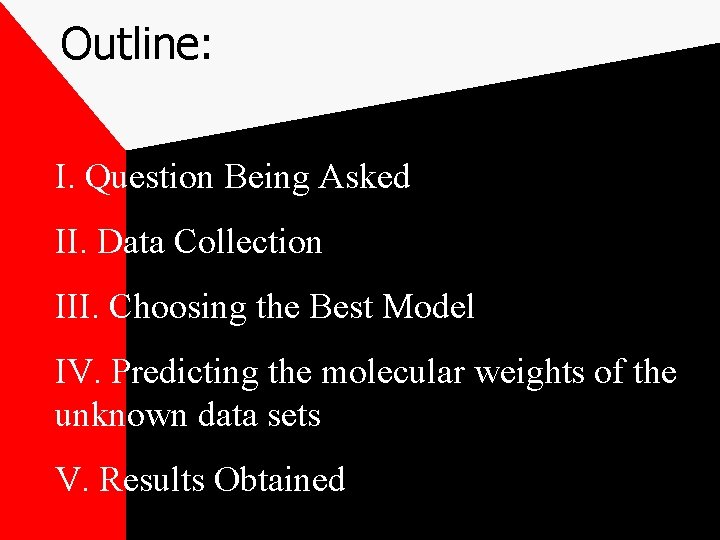 Outline:

I. Question Being Asked

II. Data Collection

III. Choosing the Best Model

IV. Predicting the molecular weights of the unknown data sets

V. Results Obtained